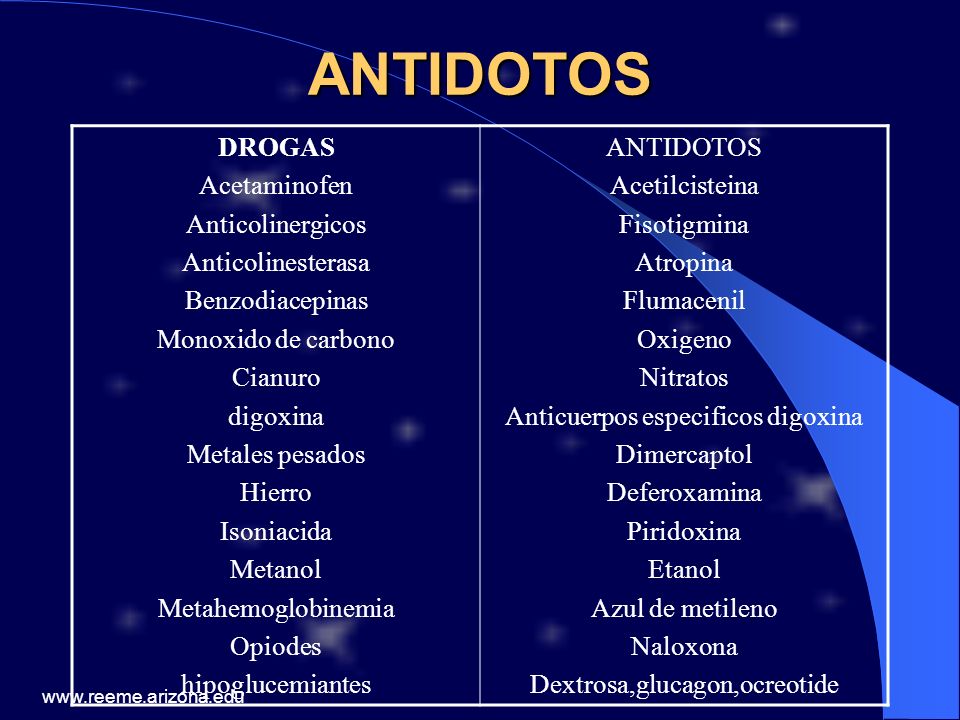 ANTIDOTOS

| DROGAS | ANTIDOTOS |
|---|---|
| Acetaminofen | Acetilcisteina |
| Anticolinergicos | Fisotigmina |
| Anticolinesterasa | Atropina |
| Benzodiacepinas | Flumacenil |
| Monoxido de carbono | Oxigeno |
| Cianuro | Nitratos |
| digoxina | Anticuerpos especificos digoxina |
| Metales pesados | Dimercaptol |
| Hierro | Deferoxamina |
| Isoniacida | Piridoxina |
| Metanol | Etanol |
| Metahemoglobinemia | Azul de metileno |
| Opiodes | Naloxona |
| hipoglucemiantes | Dextrosa,glucagon,ocreotide |

www.reeme.arizona.edu